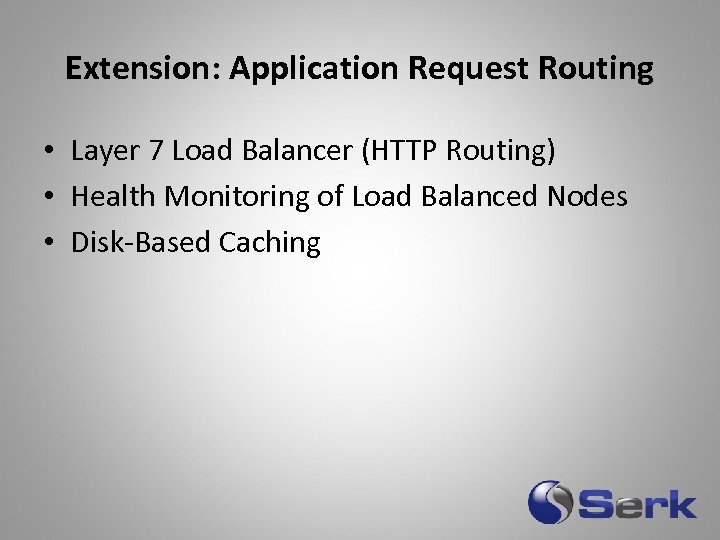 Extension: Application Request Routing

• Layer 7 Load Balancer (HTTP Routing)
• Health Monitoring of Load Balanced Nodes
• Disk-Based Caching

Serk